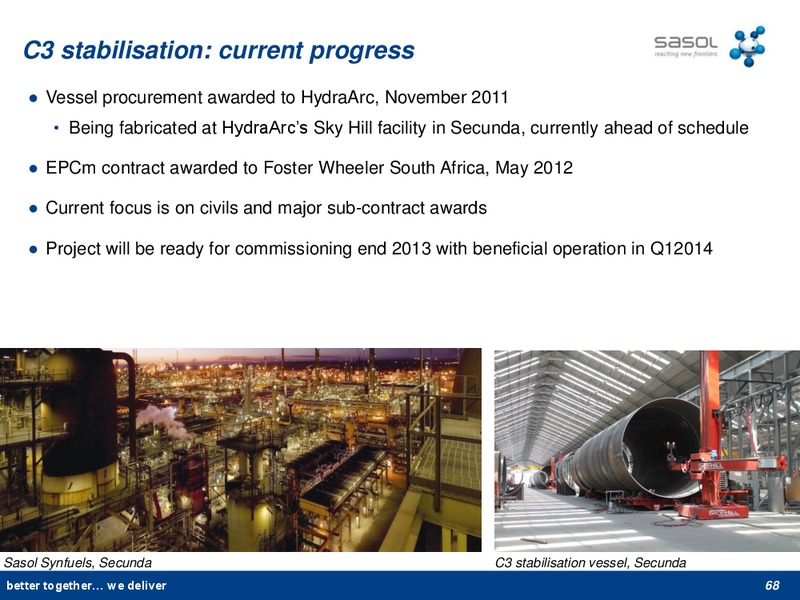 C3 stabilisation: current progress

sasol
reaching new frontiers

● Vessel procurement awarded to HydraArc, November 2011
• Being fabricated at HydraArc's Sky Hill facility in Secunda, currently ahead of schedule
● EPCm contract awarded to Foster Wheeler South Africa, May 2012
● Current focus is on civils and major sub-contract awards
● Project will be ready for commissioning end 2013 with beneficial operation in Q12014

Sasol Synfuels, Secunda

C3 stabilisation vessel, Secunda

better together… we deliver

68